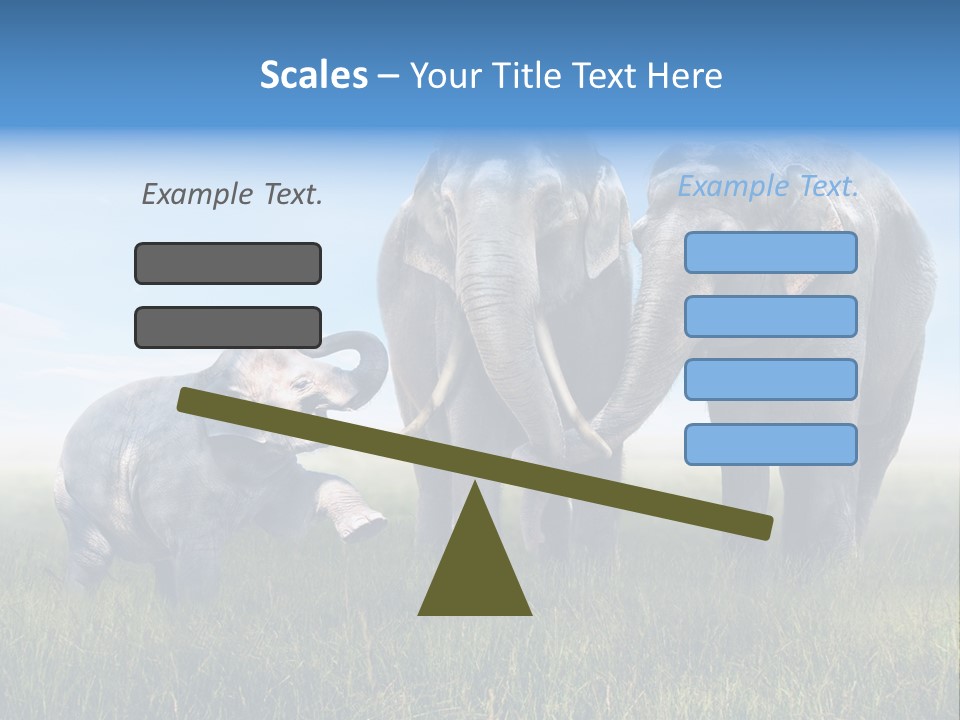 Scales – Your Title Text Here

Example Text.

Example Text.